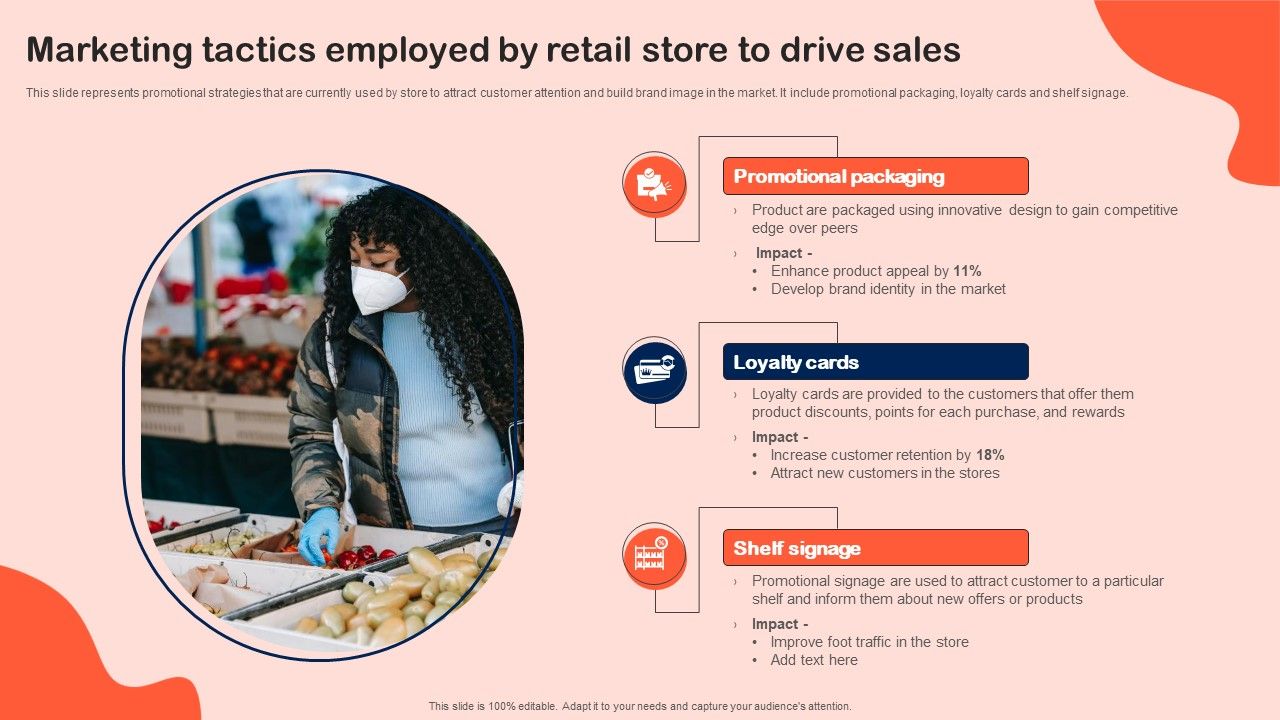 Marketing tactics employed by retail store to drive sales

This slide represents promotional strategies that are currently used by store to attract customer attention and build brand image in the market. It include promotional packaging, loyalty cards and shelf signage.

Promotional packaging

› Product are packaged using innovative design to gain competitive edge over peers

› Impact -
• Enhance product appeal by 11%
• Develop brand identity in the market

Loyalty cards

› Loyalty cards are provided to the customers that offer them product discounts, points for each purchase, and rewards

› Impact -
• Increase customer retention by 18%
• Attract new customers in the stores

Shelf signage

› Promotional signage are used to attract customer to a particular shelf and inform them about new offers or products

› Impact -
• Improve foot traffic in the store
• Add text here

This slide is 100% editable. Adapt it to your needs and capture your audience's attention.